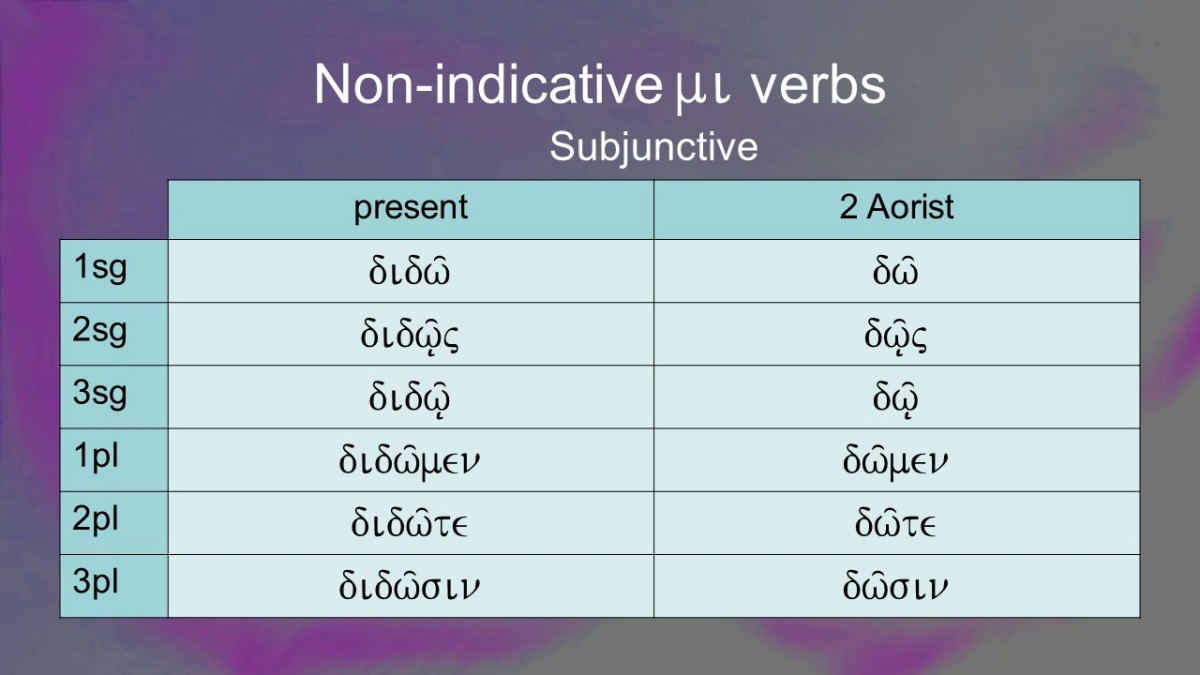 Non-indicative μι verbs

Subjunctive

| | present | 2 Aorist |
|---|---|---|
| 1sg | διδῶ | δῶ |
| 2sg | διδῷς | δῷς |
| 3sg | διδῷ | δῷ |
| 1pl | διδῶμεν | δῶμεν |
| 2pl | διδῶτε | δῶτε |
| 3pl | διδῶσιν | δῶσιν |